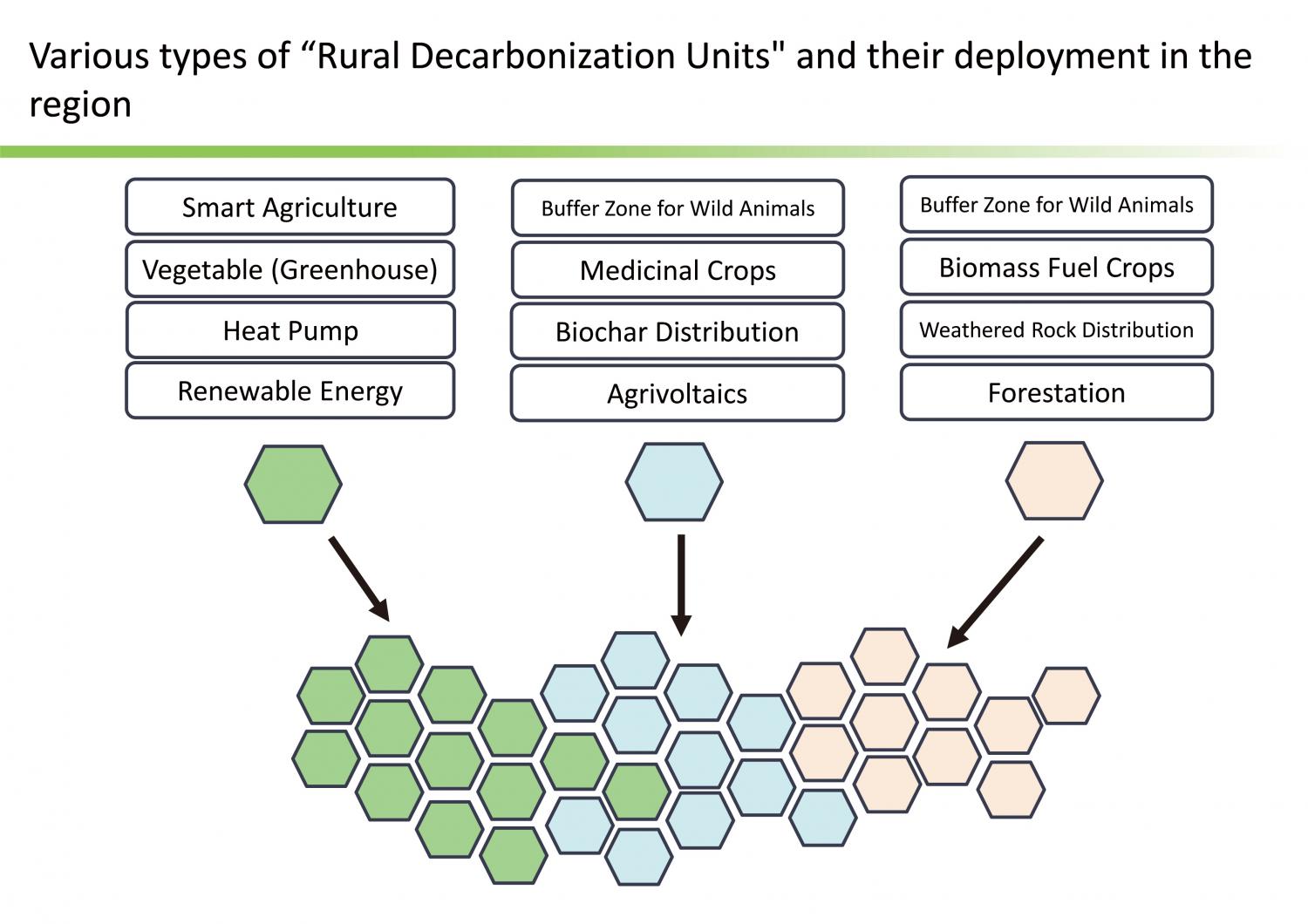 Various types of “Rural Decarbonization Units" and their deployment in the region

Smart Agriculture

Vegetable (Greenhouse)

Heat Pump

Renewable Energy

Buffer Zone for Wild Animals

Medicinal Crops

Biochar Distribution

Agrivoltaics

Buffer Zone for Wild Animals

Biomass Fuel Crops

Weathered Rock Distribution

Forestation